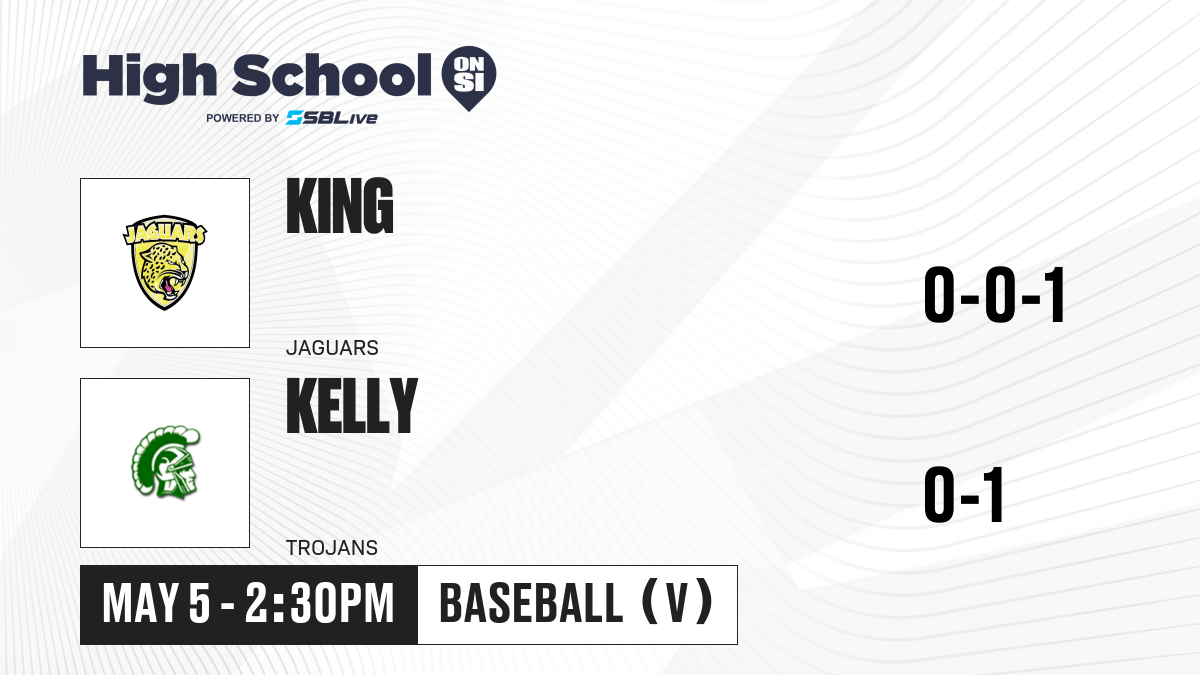 High School ON SI
POWERED BY SBLive

JAGUARS

KING

JAGUARS

0-0-1

KELLY

TROJANS

0-1

MAY 5 - 2:30PM

BASEBALL (V)